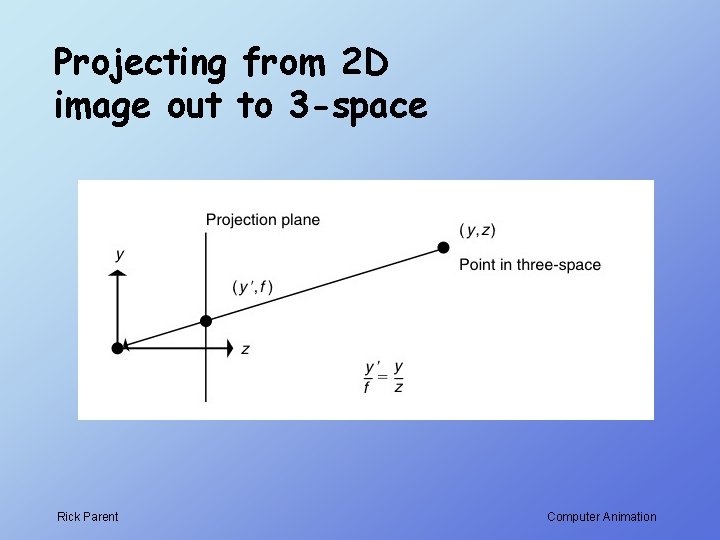 Projecting from 2D image out to 3-space

Projection plane

$(y, z)$

Point in three-space

$y$

$(y', f)$

$z$

$\frac{y'}{f} = \frac{y}{z}$

Rick Parent

Computer Animation